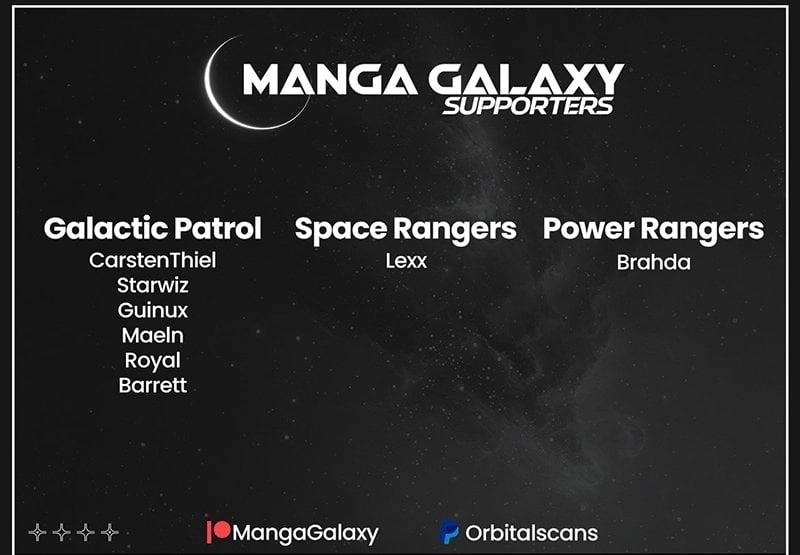 MANGA GALAXY
SUPPORTERS

Galactic Patrol
CarstenThiel
Starwiz
Guinux
Maeln
Royal
Barrett

Space Rangers
Lexx

Power Rangers
Brahda

MangaGalaxy

Orbitalscans